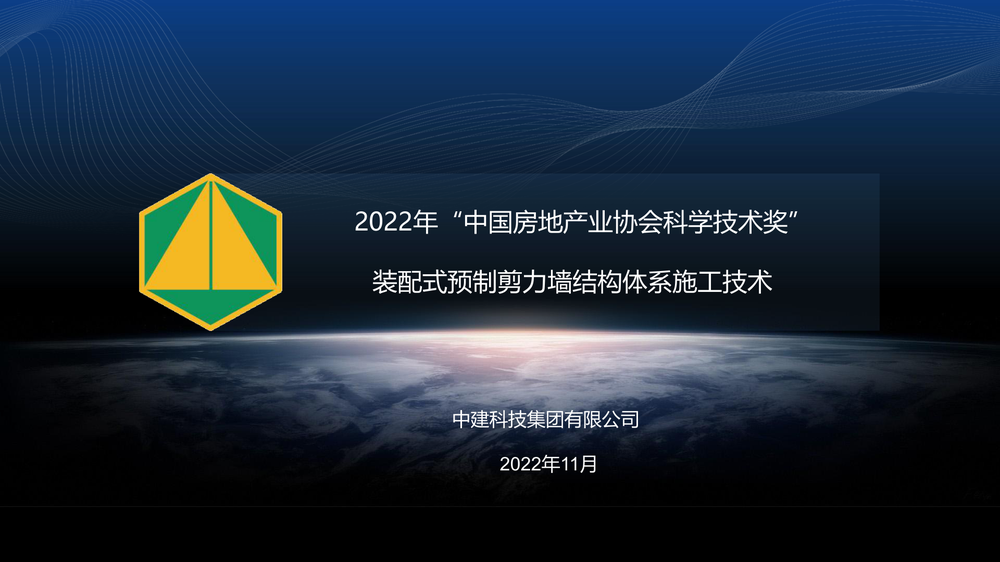 2022年“中国房地产业协会科学技术奖”

装配式预制剪力墙结构体系施工技术

中建科技集团有限公司

2022年11月